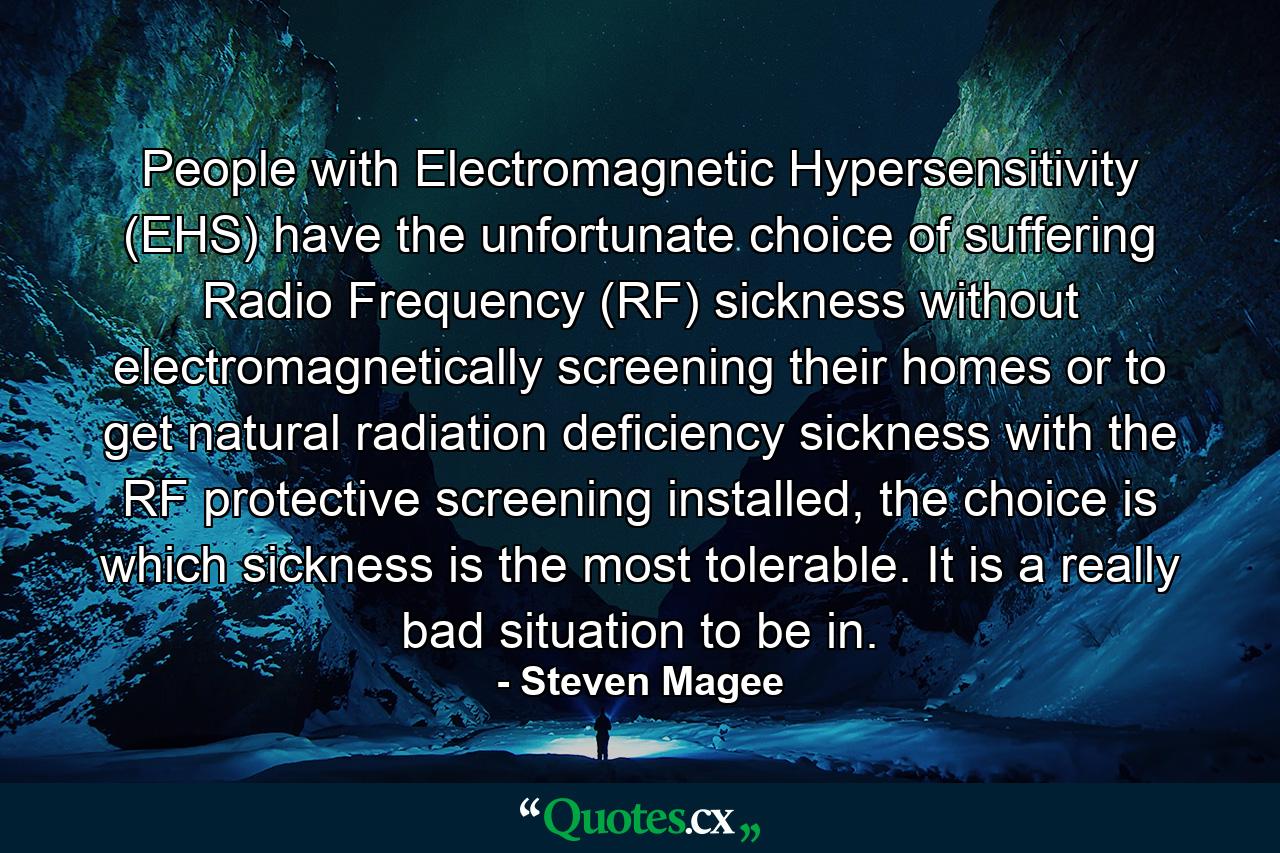 People with Electromagnetic Hypersensitivity (EHS) have the unfortunate choice of suffering Radio Frequency (RF) sickness without electromagnetically screening their homes or to get natural radiation deficiency sickness with the RF protective screening installed, the choice is which sickness is the most tolerable. It is a really bad situation to be in.
- Steven Magee

“Quotes.cx„